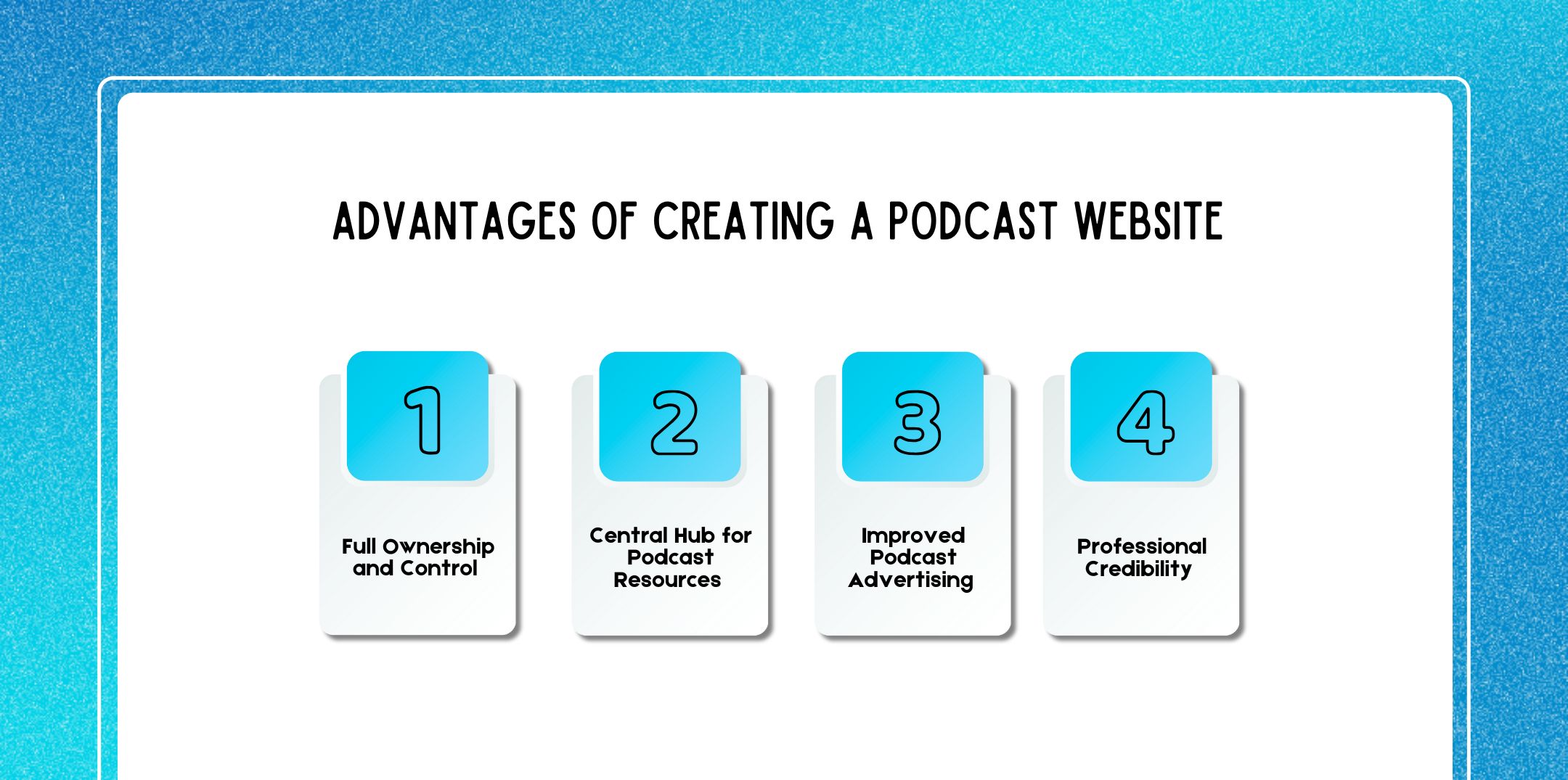 ADVANTAGES OF CREATING A PODCAST WEBSITE

1

Full Ownership and Control

2

Central Hub for Podcast Resources

3

Improved Podcast Advertising

4

Professional Credibility